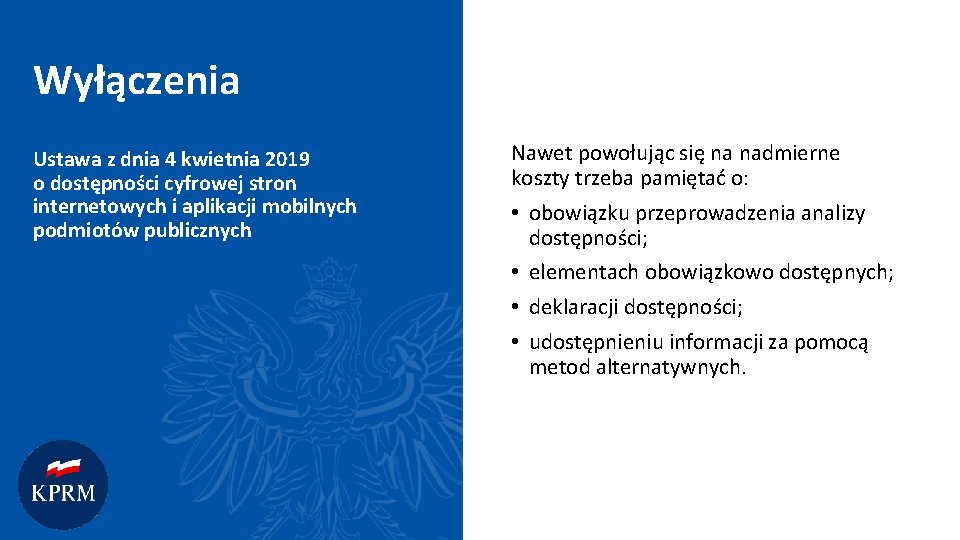 Wyłączenia

Ustawa z dnia 4 kwietnia 2019 o dostępności cyfrowej stron internetowych i aplikacji mobilnych podmiotów publicznych

KPRM

Nawet powołując się na nadmierne koszty trzeba pamiętać o:

• obowiązku przeprowadzenia analizy dostępności;
• elementach obowiązkowo dostępnych;
• deklaracji dostępności;
• udostępnieniu informacji za pomocą metod alternatywnych.